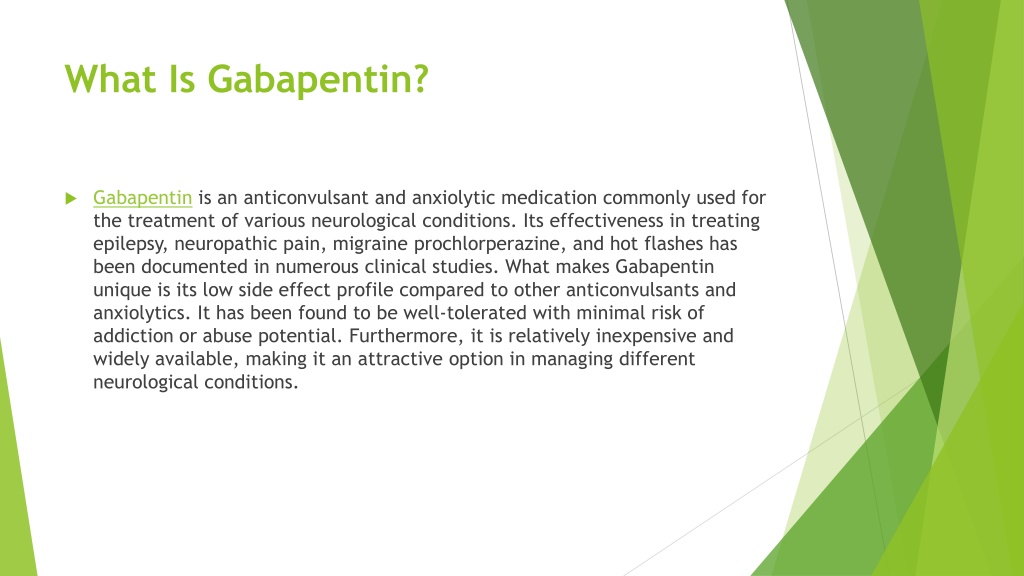 What Is Gabapentin?

Gabapentin is an anticonvulsant and anxiolytic medication commonly used for the treatment of various neurological conditions. Its effectiveness in treating epilepsy, neuropathic pain, migraine prochlorperazine, and hot flashes has been documented in numerous clinical studies. What makes Gabapentin unique is its low side effect profile compared to other anticonvulsants and anxiolytics. It has been found to be well-tolerated with minimal risk of addiction or abuse potential. Furthermore, it is relatively inexpensive and widely available, making it an attractive option in managing different neurological conditions.